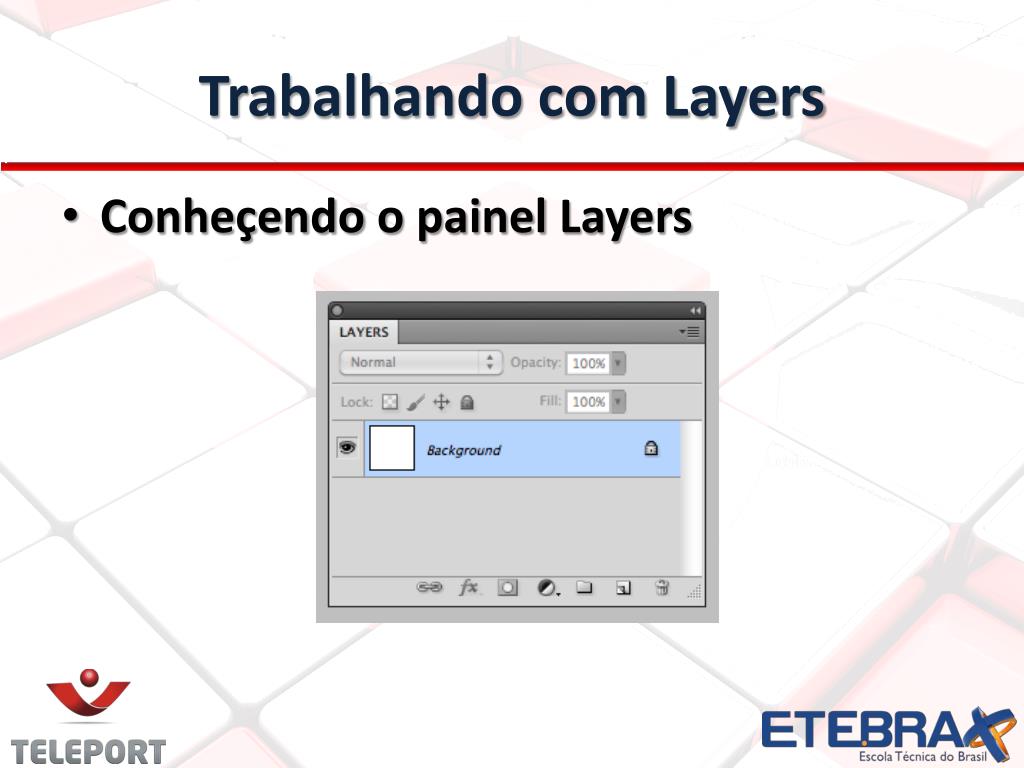 Trabalhando com Layers

• Conheçendo o painel Layers

LAYERS

Normal

Opacity: 100%

Lock:

Fill: 100%

Background

fx

TELEPORT

ETEBRAX
Escola Técnica do Brasil